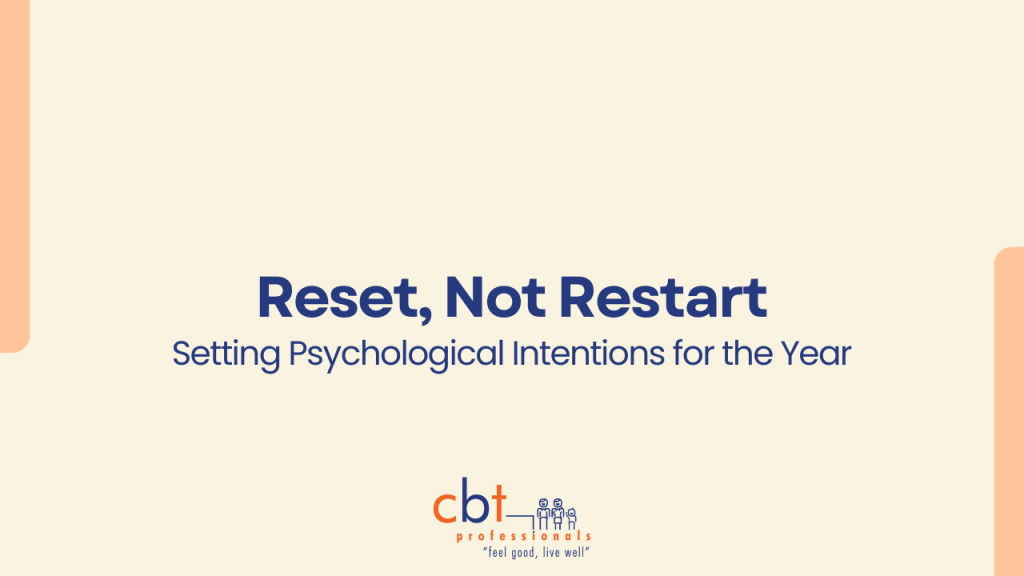 Reset, Not Restart
Setting Psychological Intentions for the Year

cbt
professionals
"feel good, live well"